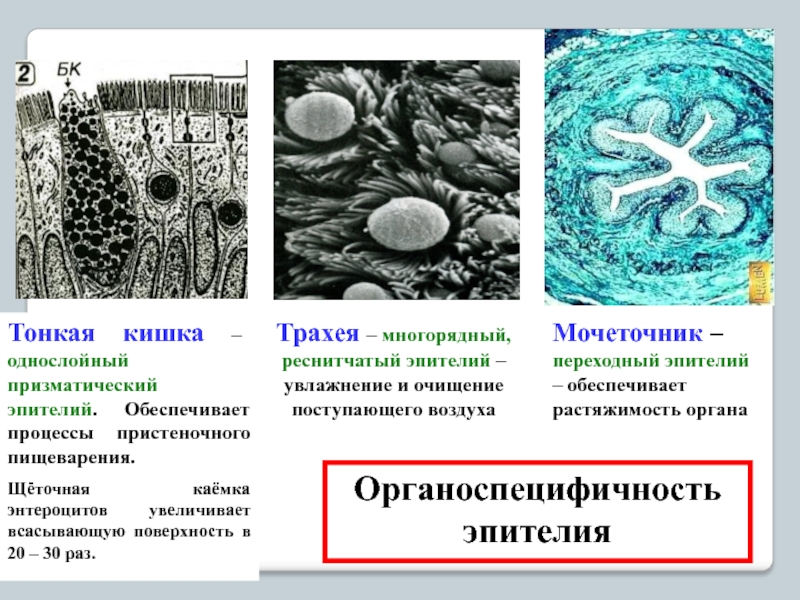 2

БК

LUMEN

Тонкая кишка – однослойный призматический эпителий. Обеспечивает процессы пристеночного пищеварения.

Щёточная каёмка энтероцитов увеличивает всасывающую поверхность в 20 – 30 раз.

Трахея – многорядный, реснитчатый эпителий – увлажнение и очищение поступающего воздуха

Мочеточник – переходный эпителий – обеспечивает растяжимость органа

Органоспецифичность эпителия